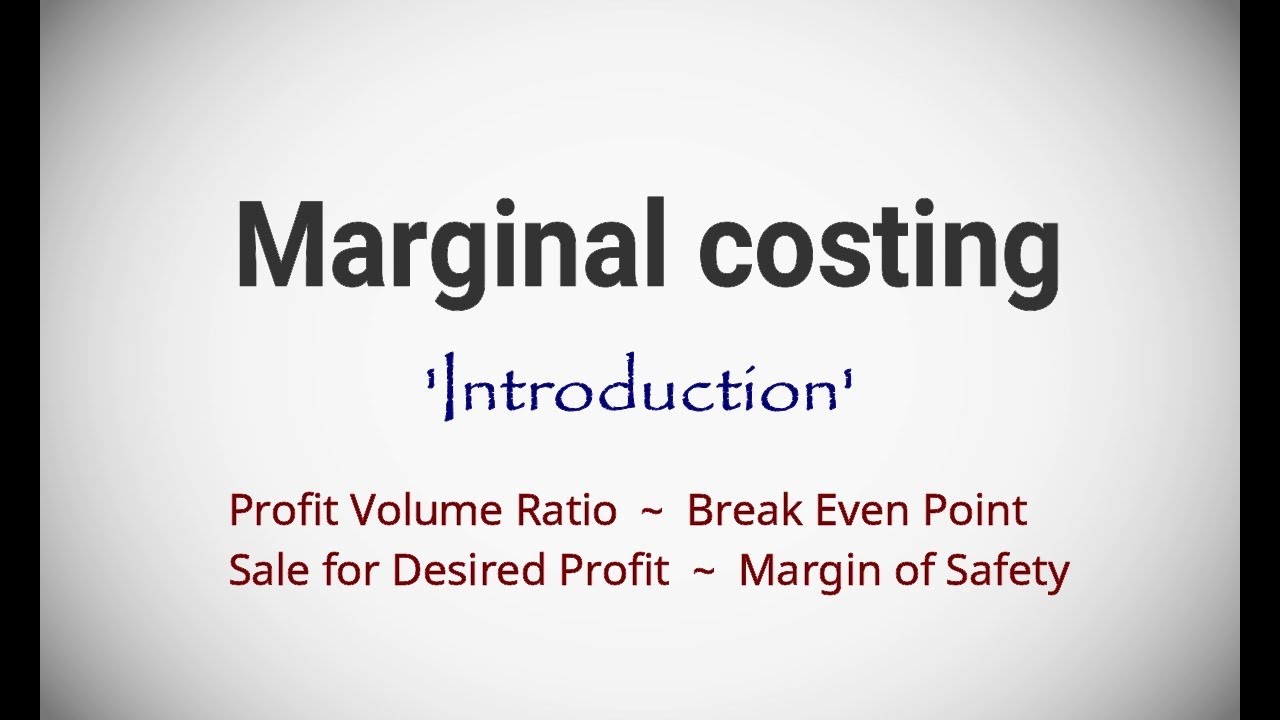 Marginal costing

'Introduction'

Profit Volume Ratio ~ Break Even Point
Sale for Desired Profit ~ Margin of Safety